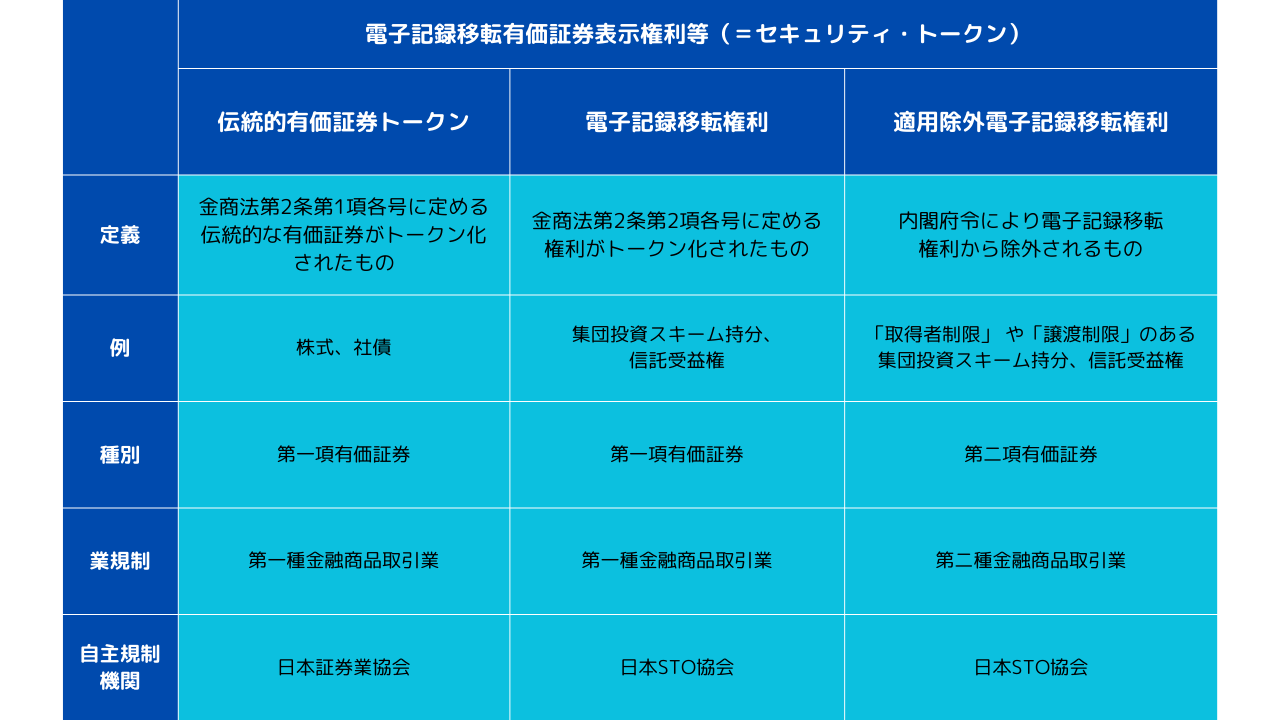 | | 電子記録移転有価証券表示権利等（＝セキュリティ・トークン） | | |
|---|---|---|---|
| | 伝統的有価証券トークン | 電子記録移転権利 | 適用除外電子記録移転権利 |
| 定義 | 金商法第2条第1項各号に定める伝統的な有価証券がトークン化されたもの | 金商法第2条第2項各号に定める権利がトークン化されたもの | 内閣府令により電子記録移転権利から除外されるもの |
| 例 | 株式、社債 | 集団投資スキーム持分、信託受益権 | 「取得者制限」 や「譲渡制限」のある集団投資スキーム持分、信託受益権 |
| 種別 | 第一項有価証券 | 第一項有価証券 | 第二項有価証券 |
| 業規制 | 第一種金融商品取引業 | 第一種金融商品取引業 | 第二種金融商品取引業 |
| 自主規制機関 | 日本証券業協会 | 日本STO協会 | 日本STO協会 |